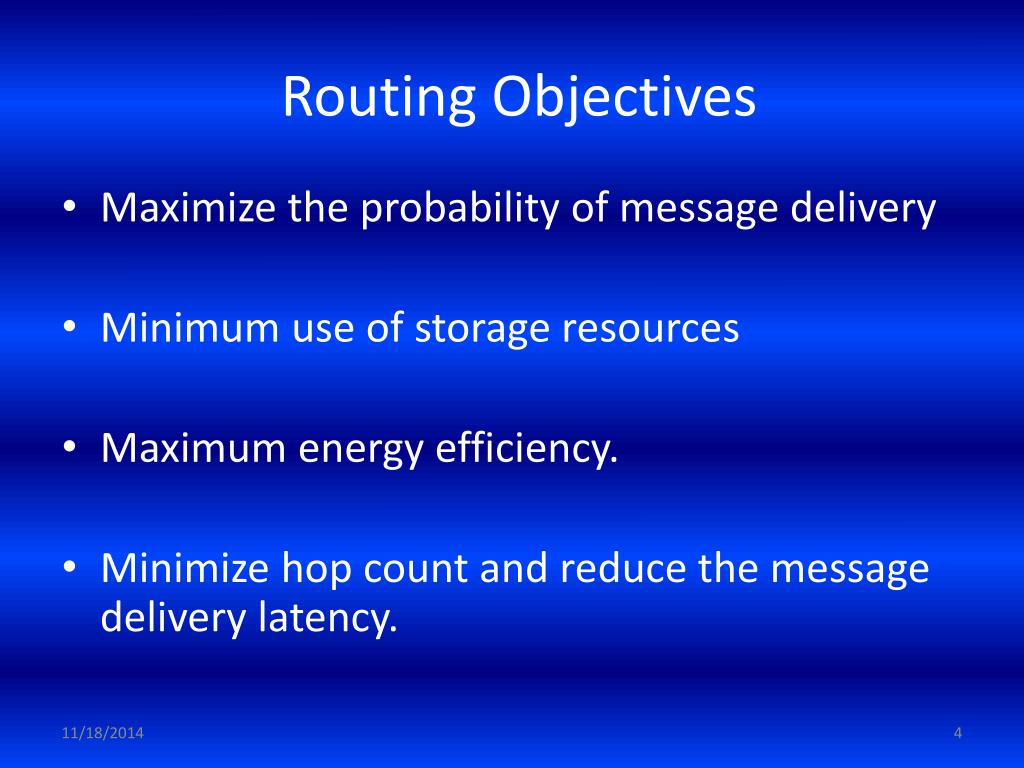 Routing Objectives

• Maximize the probability of message delivery

• Minimum use of storage resources

• Maximum energy efficiency.

• Minimize hop count and reduce the message delivery latency.

11/18/2014

4